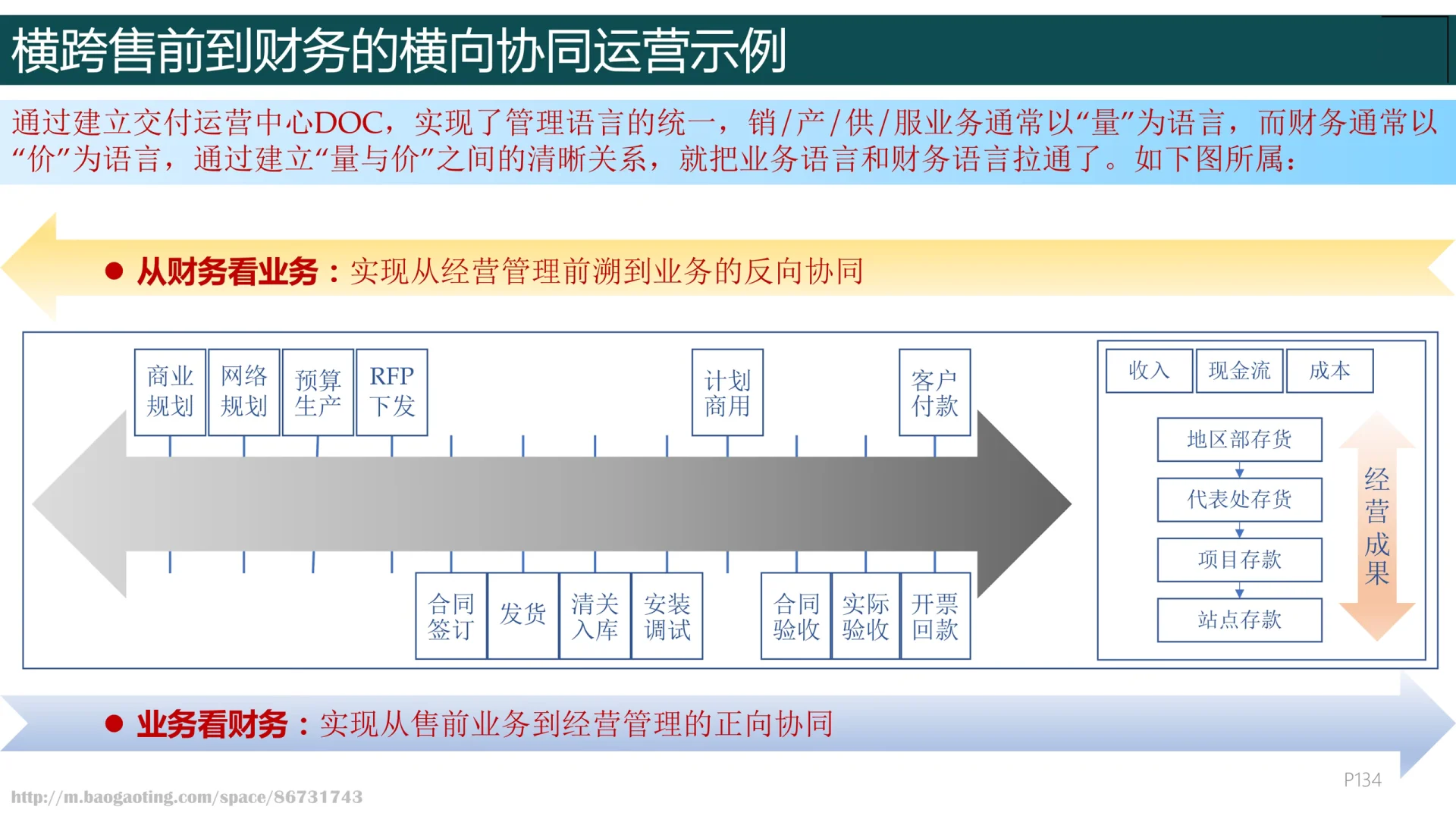 横跨售前到财务的横向协同运营示例

通过建立交付运营中心DOC，实现了管理语言的统一，销/产/供/服业务通常以“量”为语言，而财务通常以“价”为语言，通过建立“量与价”之间的清晰关系，就把业务语言和财务语言拉通了。如下图所属：

● 从财务看业务：实现从经营管理前溯到业务的反向协同

商业规划

网络规划

预算生产

RFP下发

计划商用

客户付款

合同签订

发货

清关入库

安装调试

合同验收

实际验收

开票回款

收入

现金流

成本

地区部存货

代表处存货

项目存款

站点存款

经营成果

● 业务看财务：实现从售前业务到经营管理的正向协同

P134

http://m.baogaoting.com/space/86731743